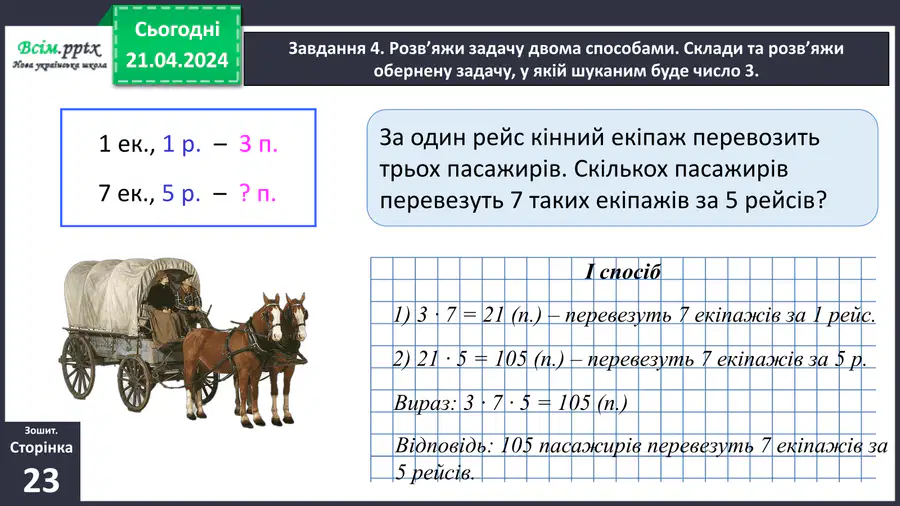 Всім.pptx
Нова українська школа

Сьогодні
21.04.2024

Завдання 4. Розв'яжи задачу двома способами. Склади та розв'яжи обернену задачу, у якій шуканим буде число 3.

1 ек., 1 р. – 3 п.
7 ек., 5 р. – ? п.

За один рейс кінний екіпаж перевозить трьох пасажирів. Скількох пасажирів перевезуть 7 таких екіпажів за 5 рейсів?

І спосіб

1) $3 \cdot 7 = 21$ (п.) – перевезуть 7 екіпажів за 1 рейс.

2) $21 \cdot 5 = 105$ (п.) – перевезуть 7 екіпажів за 5 р.

Вираз: $3 \cdot 7 \cdot 5 = 105$ (п.)

Відповідь: 105 пасажирів перевезуть 7 екіпажів за 5 рейсів.

Зошит.
Сторінка
23